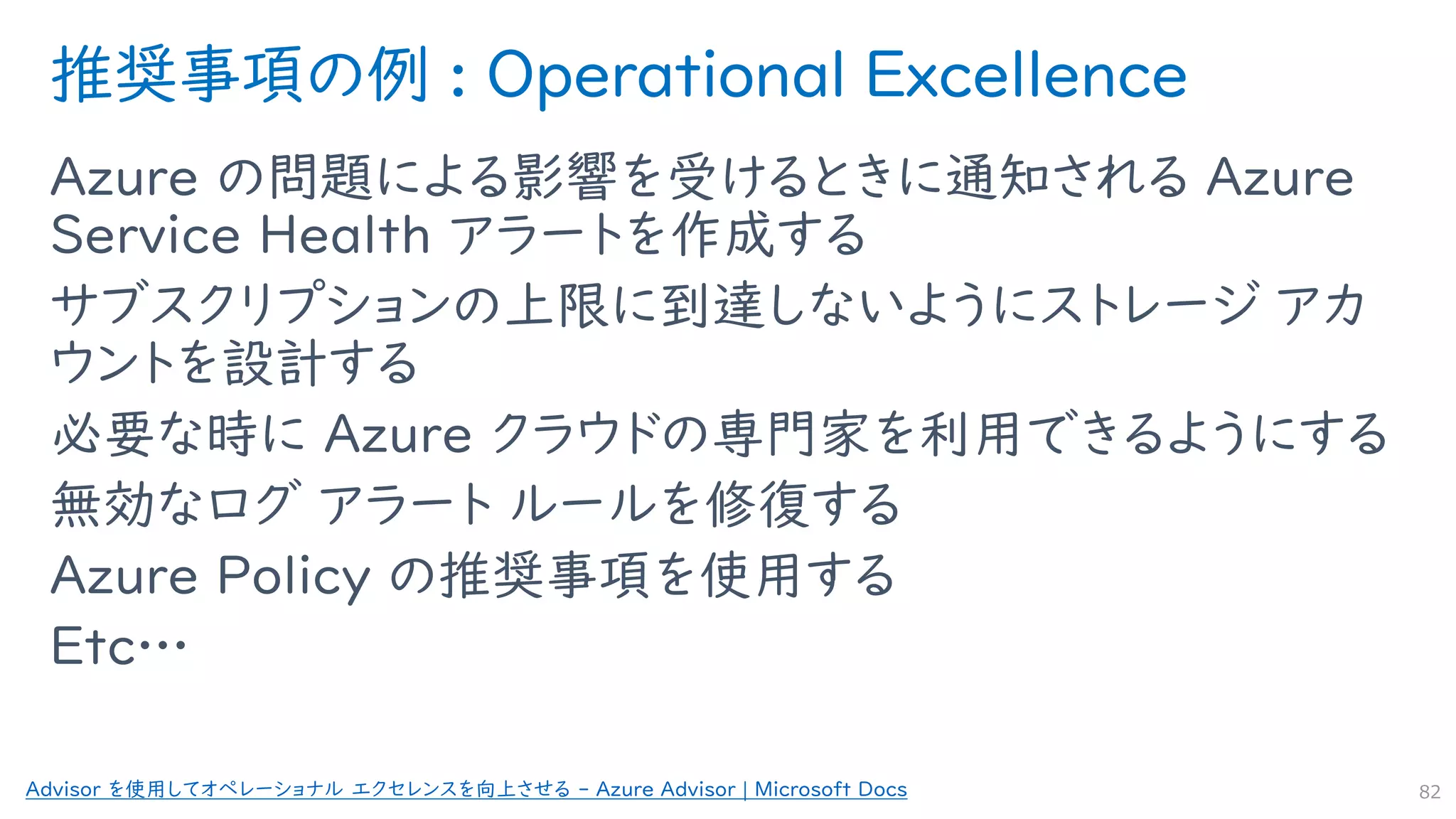 推奨事項の例 : Operational Excellence

Azure の問題による影響を受けるときに通知される Azure Service Health アラートを作成する

サブスクリプションの上限に到達しないようにストレージ アカウントを設計する

必要な時に Azure クラウドの専門家を利用できるようにする

無効なログ アラート ルールを修復する

Azure Policy の推奨事項を使用する

Etc…

Advisor を使用してオペレーショナル エクセレンスを向上させる - Azure Advisor | Microsoft Docs

82